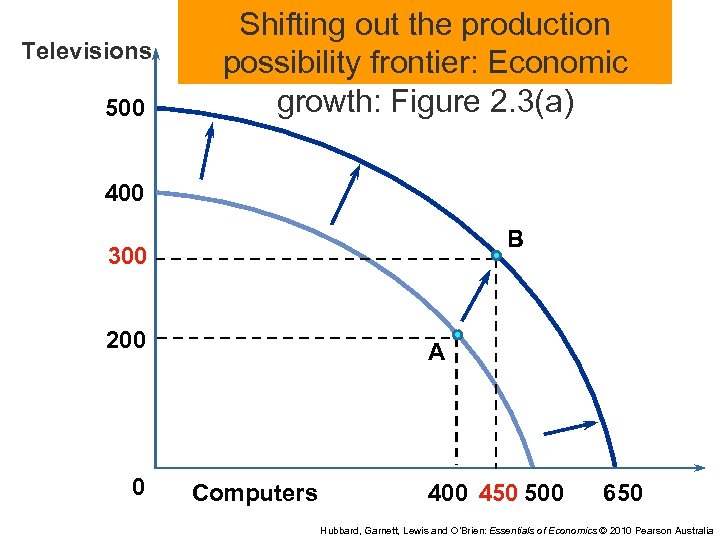 Shifting out the production possibility frontier: Economic growth: Figure 2.3(a)

Televisions

500

400

300

200

0

B

A

Computers

400 450 500 650

Hubbard, Garnett, Lewis and O'Brien: Essentials of Economics © 2010 Pearson Australia